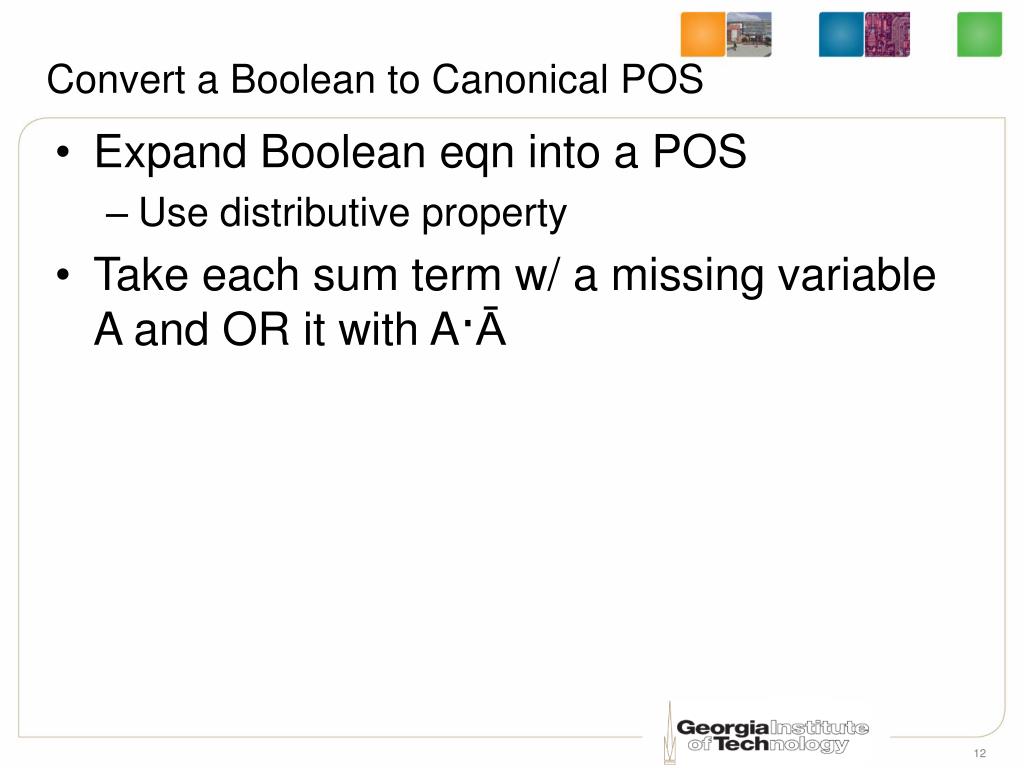 Convert a Boolean to Canonical POS

• Expand Boolean eqn into a POS
– Use distributive property
• Take each sum term w/ a missing variable A and OR it with $A \cdot \bar{A}$

Georgia Institute of Technology

12